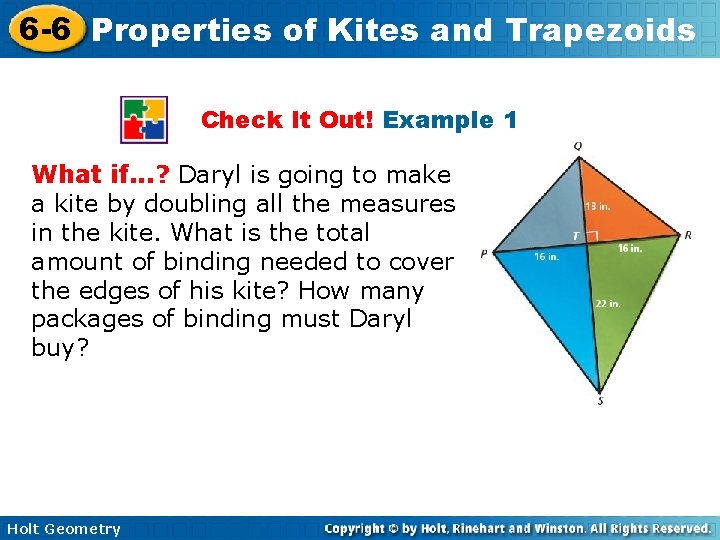 6-6 Properties of Kites and Trapezoids

Check It Out! Example 1

What if…? Daryl is going to make a kite by doubling all the measures in the kite. What is the total amount of binding needed to cover the edges of his kite? How many packages of binding must Daryl buy?

Q
13 in.
T
R
P
16 in.
16 in.
22 in.
S

Holt Geometry

Copyright © by Holt, Rinehart and Winston. All Rights Reserved.